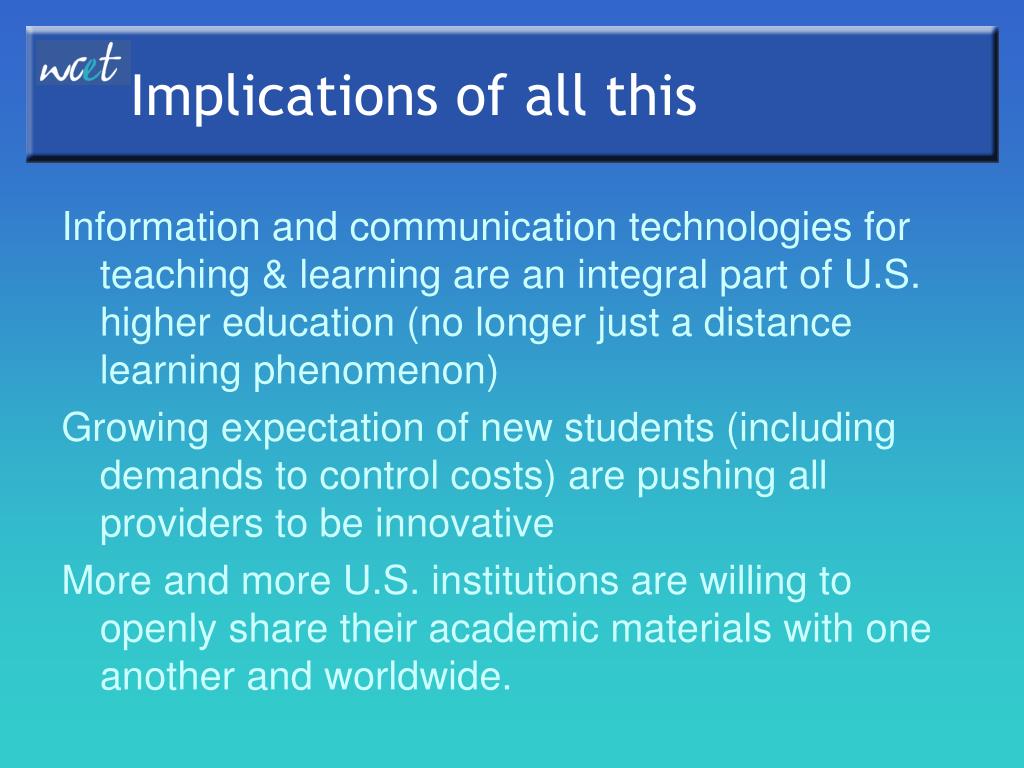 wcet

Implications of all this

Information and communication technologies for teaching & learning are an integral part of U.S. higher education (no longer just a distance learning phenomenon)

Growing expectation of new students (including demands to control costs) are pushing all providers to be innovative

More and more U.S. institutions are willing to openly share their academic materials with one another and worldwide.